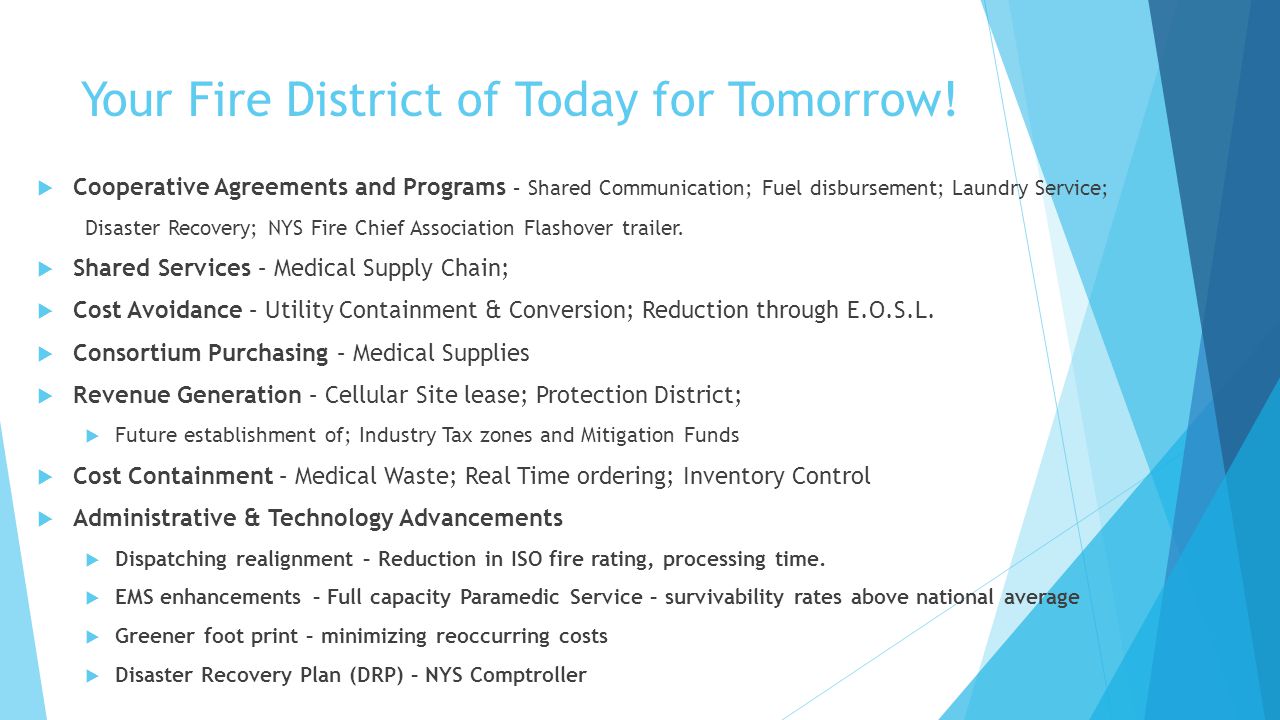 Your Fire District of Today for Tomorrow!

Cooperative Agreements and Programs – Shared Communication; Fuel disbursement; Laundry Service; Disaster Recovery; NYS Fire Chief Association Flashover trailer.

Shared Services – Medical Supply Chain;

Cost Avoidance – Utility Containment & Conversion; Reduction through E.O.S.L.

Consortium Purchasing – Medical Supplies

Revenue Generation – Cellular Site lease; Protection District;

Future establishment of; Industry Tax zones and Mitigation Funds

Cost Containment – Medical Waste; Real Time ordering; Inventory Control

Administrative & Technology Advancements

Dispatching realignment – Reduction in ISO fire rating, processing time.

EMS enhancements – Full capacity Paramedic Service – survivability rates above national average

Greener foot print – minimizing reoccurring costs

Disaster Recovery Plan (DRP) – NYS Comptroller